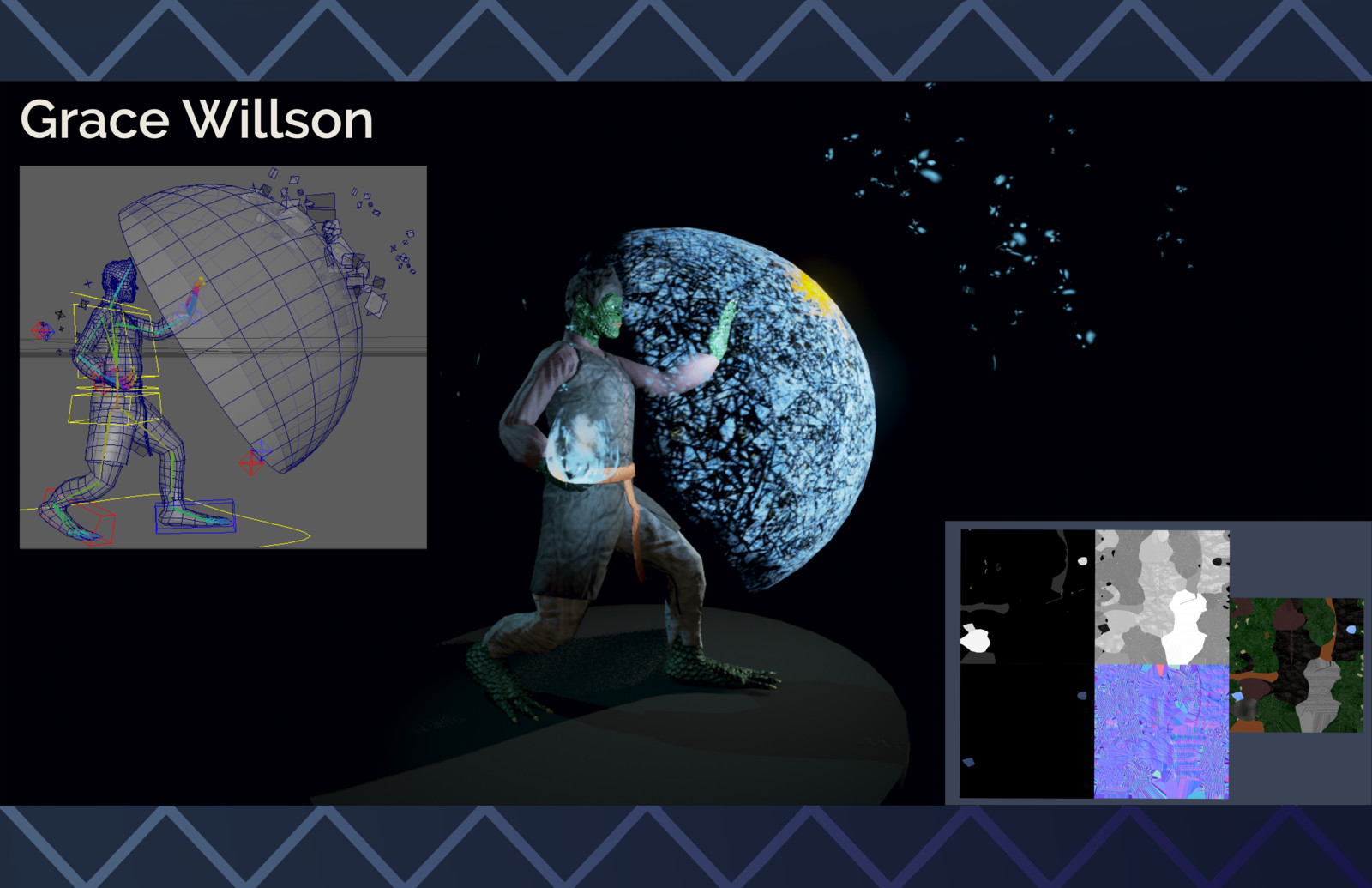 Grace Willson